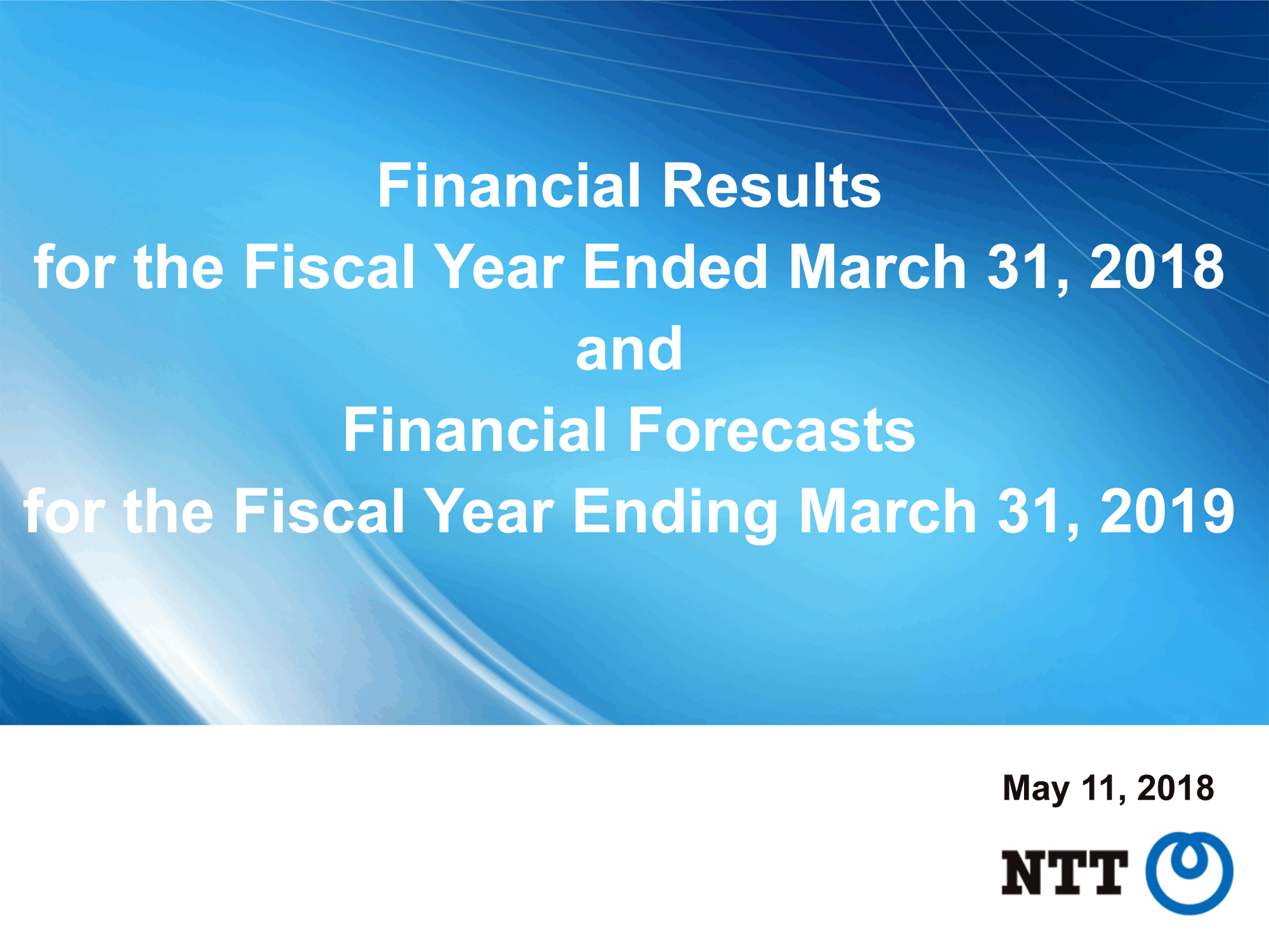 Financial Results
for the Fiscal Year Ended March 31, 2018
and
Financial Forecasts
for the Fiscal Year Ending March 31, 2019

May 11, 2018

NTT